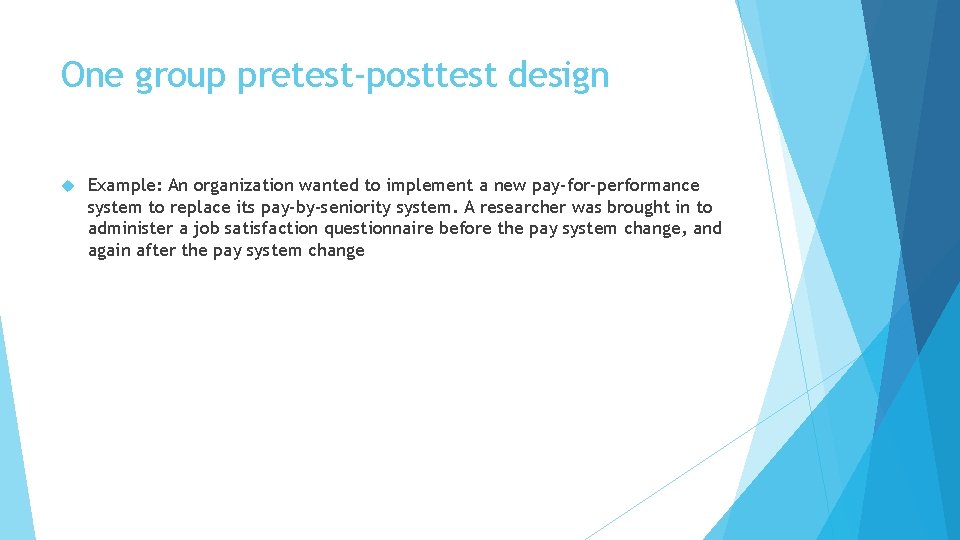 One group pretest-posttest design

Example: An organization wanted to implement a new pay-for-performance system to replace its pay-by-seniority system. A researcher was brought in to administer a job satisfaction questionnaire before the pay system change, and again after the pay system change